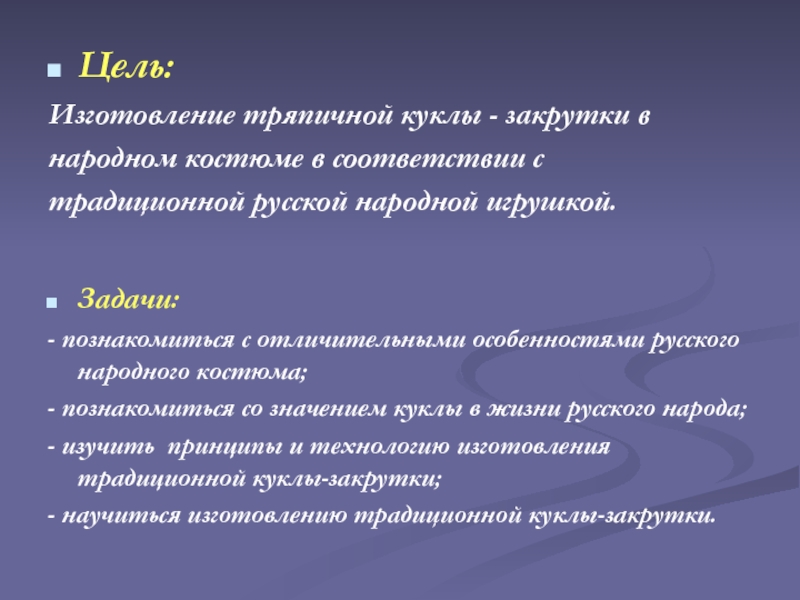 Цель:

Изготовление тряпичной куклы - закрутки в народном костюме в соответствии с традиционной русской народной игрушкой.

Задачи:

- познакомиться с отличительными особенностями русского народного костюма;

- познакомиться со значением куклы в жизни русского народа;

- изучить принципы и технологию изготовления традиционной куклы-закрутки;

- научиться изготовлению традиционной куклы-закрутки.